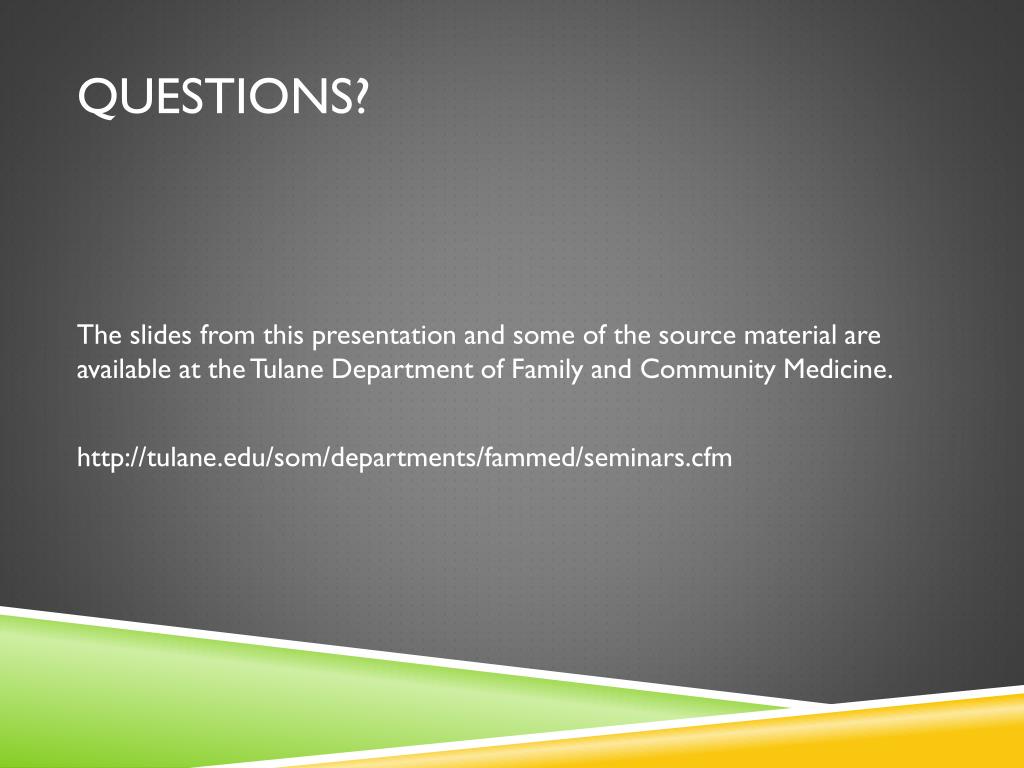 QUESTIONS?

The slides from this presentation and some of the source material are available at the Tulane Department of Family and Community Medicine.

http://tulane.edu/som/departments/fammed/seminars.cfm